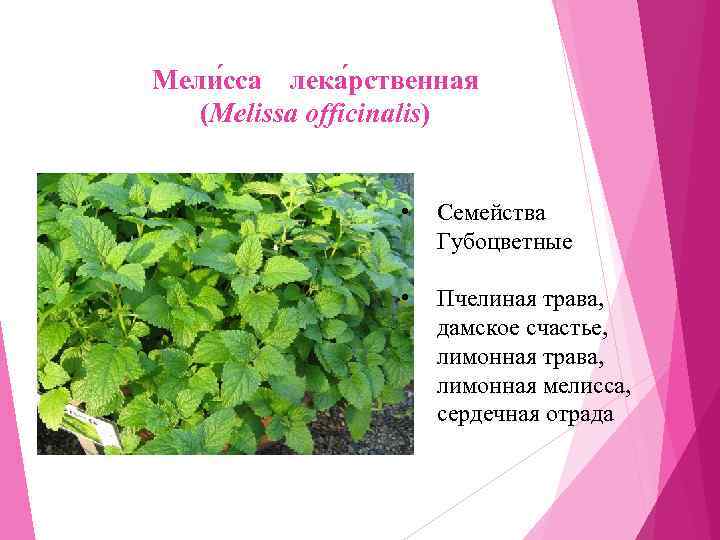 Мели́сса лека́рственная
(Melissa officinalis)

• Семейства Губоцветные

• Пчелиная трава, дамское счастье, лимонная трава, лимонная мелисса, сердечная отрада